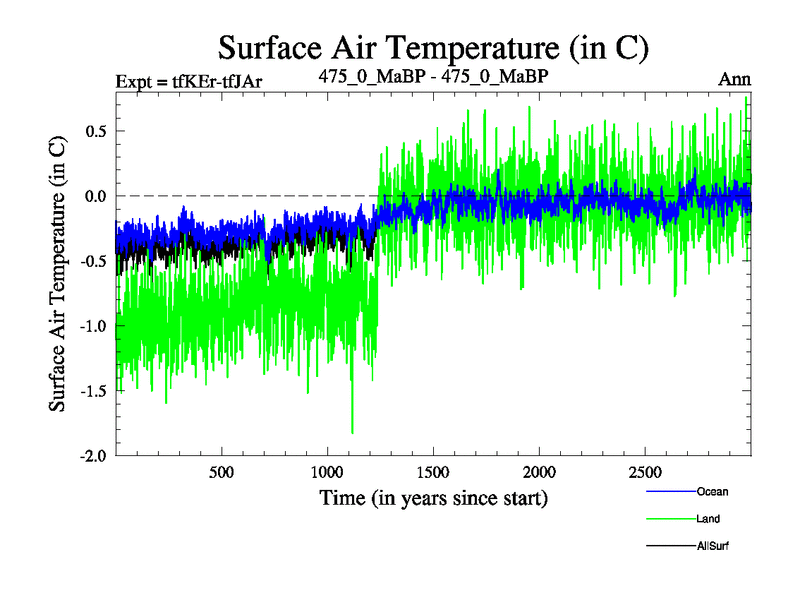 Surface Air Temperature (in C)

Expt = tfKEr-tfJAr

475_0_MaBP - 475_0_MaBP

Ann

Surface Air Temperature (in C)

0.5

0.0

-0.5

-1.0

-1.5

-2.0

500

1000

1500

2000

2500

Time (in years since start)

Ocean

Land

AllSurf